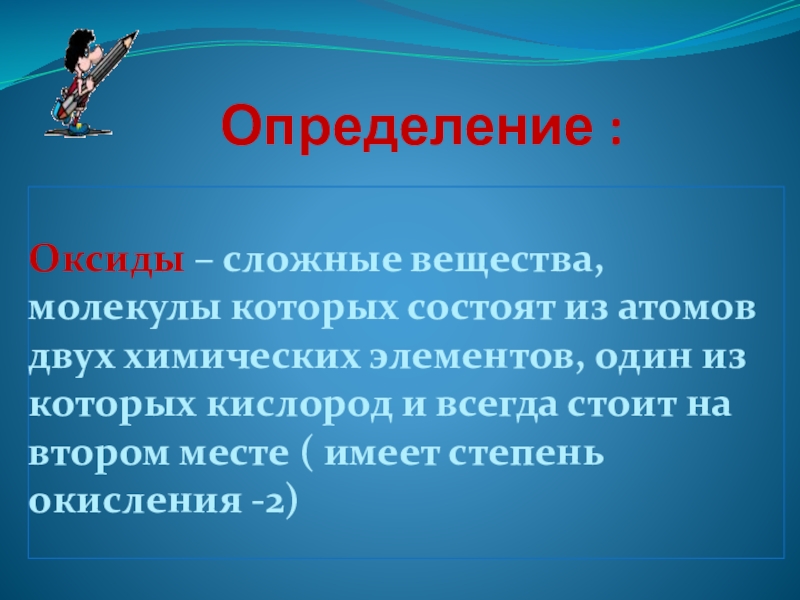 Определение :

Оксиды – сложные вещества, молекулы которых состоят из атомов двух химических элементов, один из которых кислород и всегда стоит на втором месте ( имеет степень окисления -2)